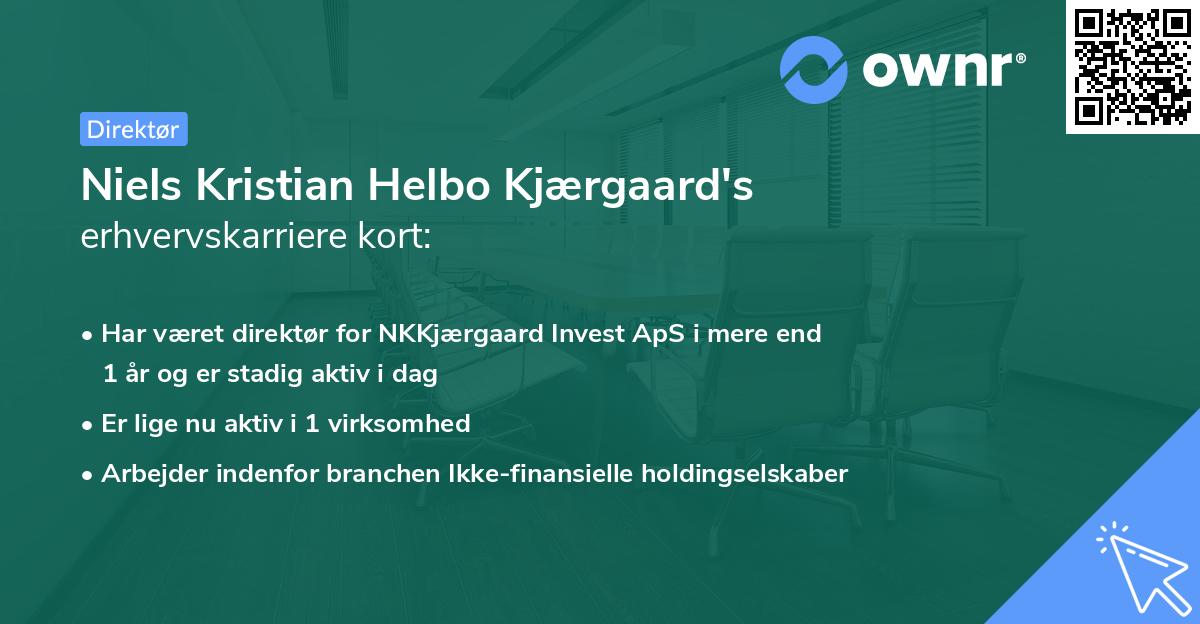 ownr®

Direktør

Niels Kristian Helbo Kjærgaard's erhvervskarriere kort:

• Har været direktør for NKKjærgaard Invest ApS i mere end 1 år og er stadig aktiv i dag
• Er lige nu aktiv i 1 virksomhed
• Arbejder indenfor branchen Ikke-finansielle holdingselskaber